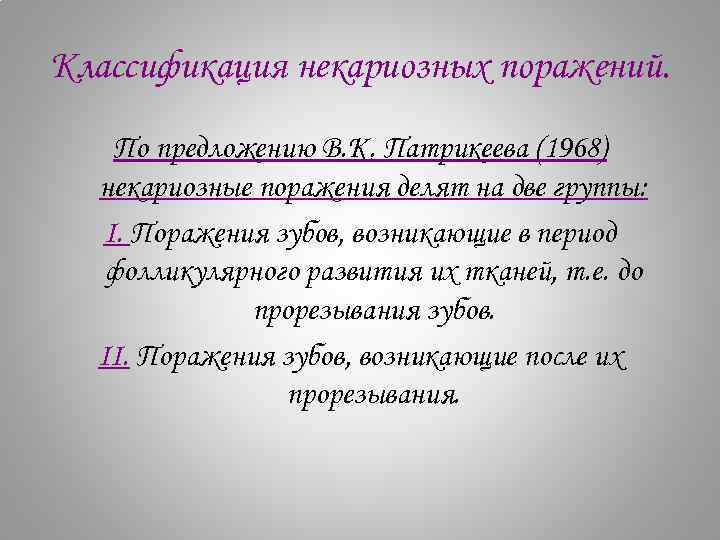 Классификация некариозных поражений.

По предложению В.К. Патрикеева (1968) некариозные поражения делят на две группы:

I. Поражения зубов, возникающие в период фолликулярного развития их тканей, т.е. до прорезывания зубов.

II. Поражения зубов, возникающие после их прорезывания.